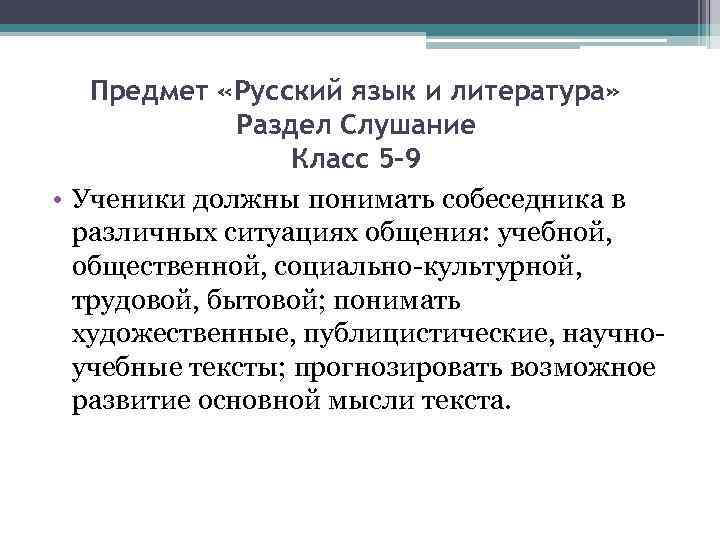 Предмет «Русский язык и литература»
Раздел Слушание
Класс 5-9

• Ученики должны понимать собеседника в различных ситуациях общения: учебной, общественной, социально-культурной, трудовой, бытовой; понимать художественные, публицистические, научно-учебные тексты; прогнозировать возможное развитие основной мысли текста.